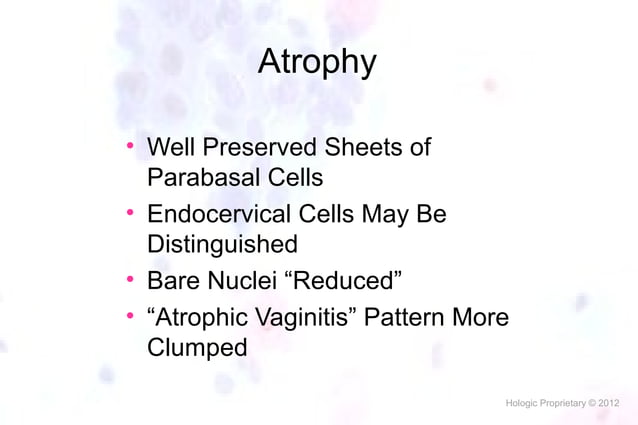 Atrophy

• Well Preserved Sheets of Parabasal Cells
• Endocervical Cells May Be Distinguished
• Bare Nuclei “Reduced”
• “Atrophic Vaginitis” Pattern More Clumped

Hologic Proprietary © 2012